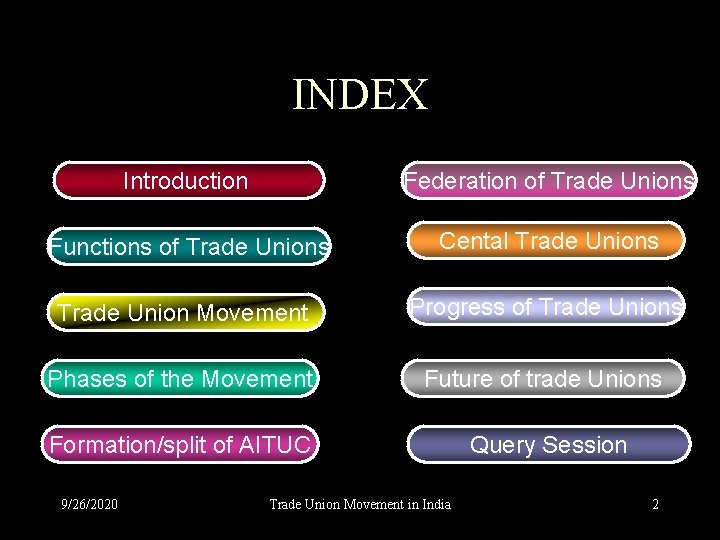 INDEX

Introduction

Functions of Trade Unions

Trade Union Movement

Phases of the Movement

Formation/split of AITUC

Federation of Trade Unions

Cental Trade Unions

Progress of Trade Unions

Future of trade Unions

Query Session

9/26/2020

Trade Union Movement in India

2